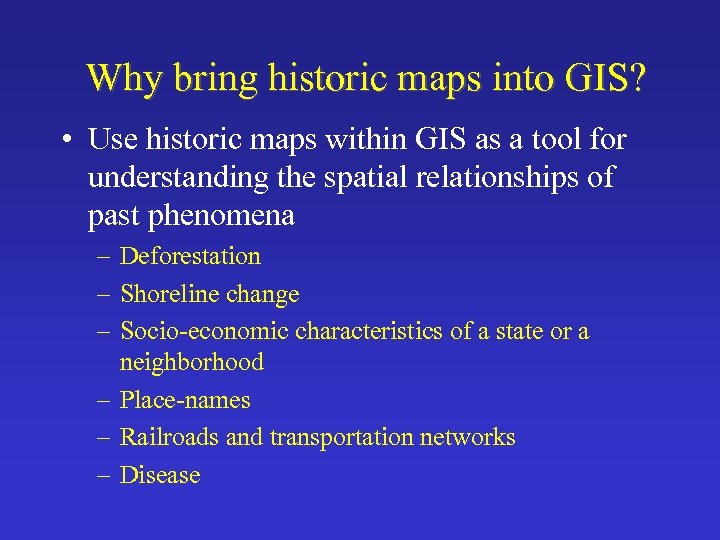 Why bring historic maps into GIS?

• Use historic maps within GIS as a tool for understanding the spatial relationships of past phenomena

– Deforestation
– Shoreline change
– Socio-economic characteristics of a state or a neighborhood
– Place-names
– Railroads and transportation networks
– Disease